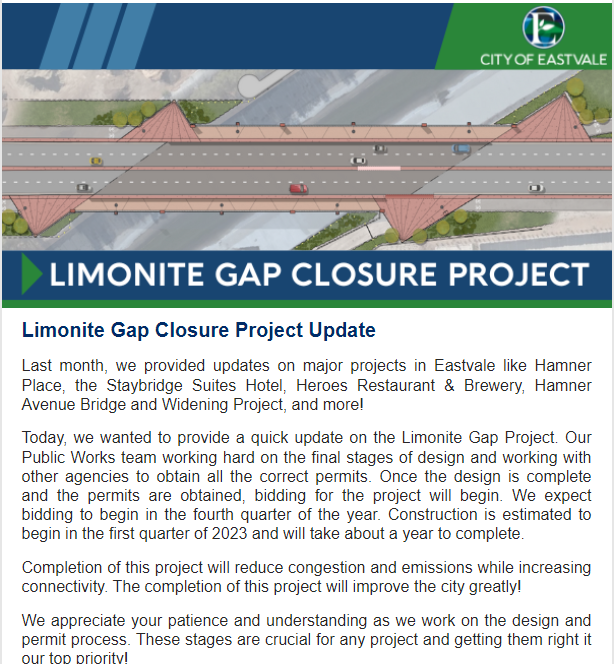 CITY OF EASTVALE

LIMONITE GAP CLOSURE PROJECT

Limonite Gap Closure Project Update

Last month, we provided updates on major projects in Eastvale like Hamner Place, the Staybridge Suites Hotel, Heroes Restaurant & Brewery, Hamner Avenue Bridge and Widening Project, and more!

Today, we wanted to provide a quick update on the Limonite Gap Project. Our Public Works team working hard on the final stages of design and working with other agencies to obtain all the correct permits. Once the design is complete and the permits are obtained, bidding for the project will begin. We expect bidding to begin in the fourth quarter of the year. Construction is estimated to begin in the first quarter of 2023 and will take about a year to complete.

Completion of this project will reduce congestion and emissions while increasing connectivity. The completion of this project will improve the city greatly!

We appreciate your patience and understanding as we work on the design and permit process. These stages are crucial for any project and getting them right it our top priority!